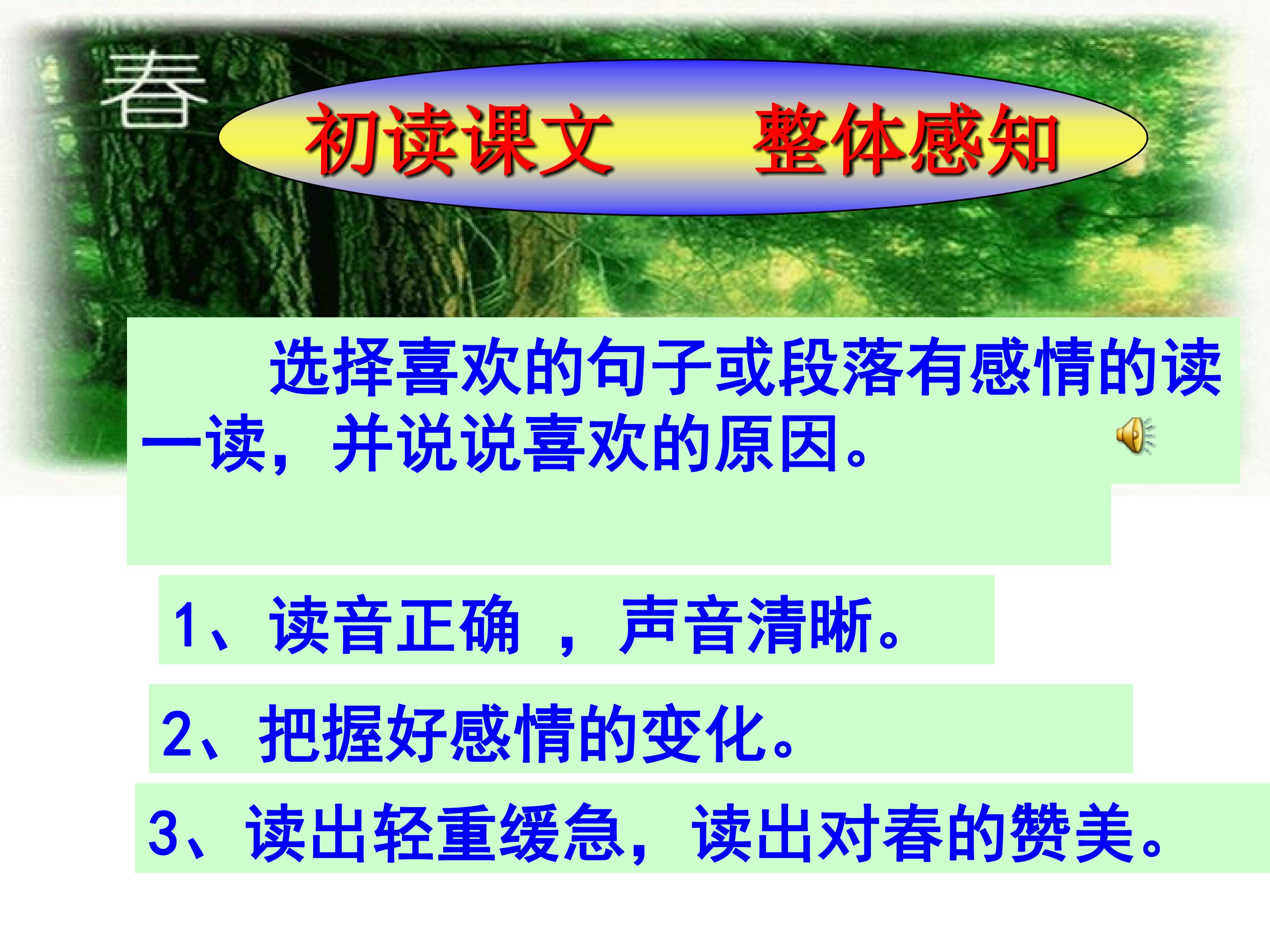 春

初读课文　整体感知

选择喜欢的句子或段落有感情的读一读，并说说喜欢的原因。

1、读音正确 ，声音清晰。

2、把握好感情的变化。

3、读出轻重缓急，读出对春的赞美。